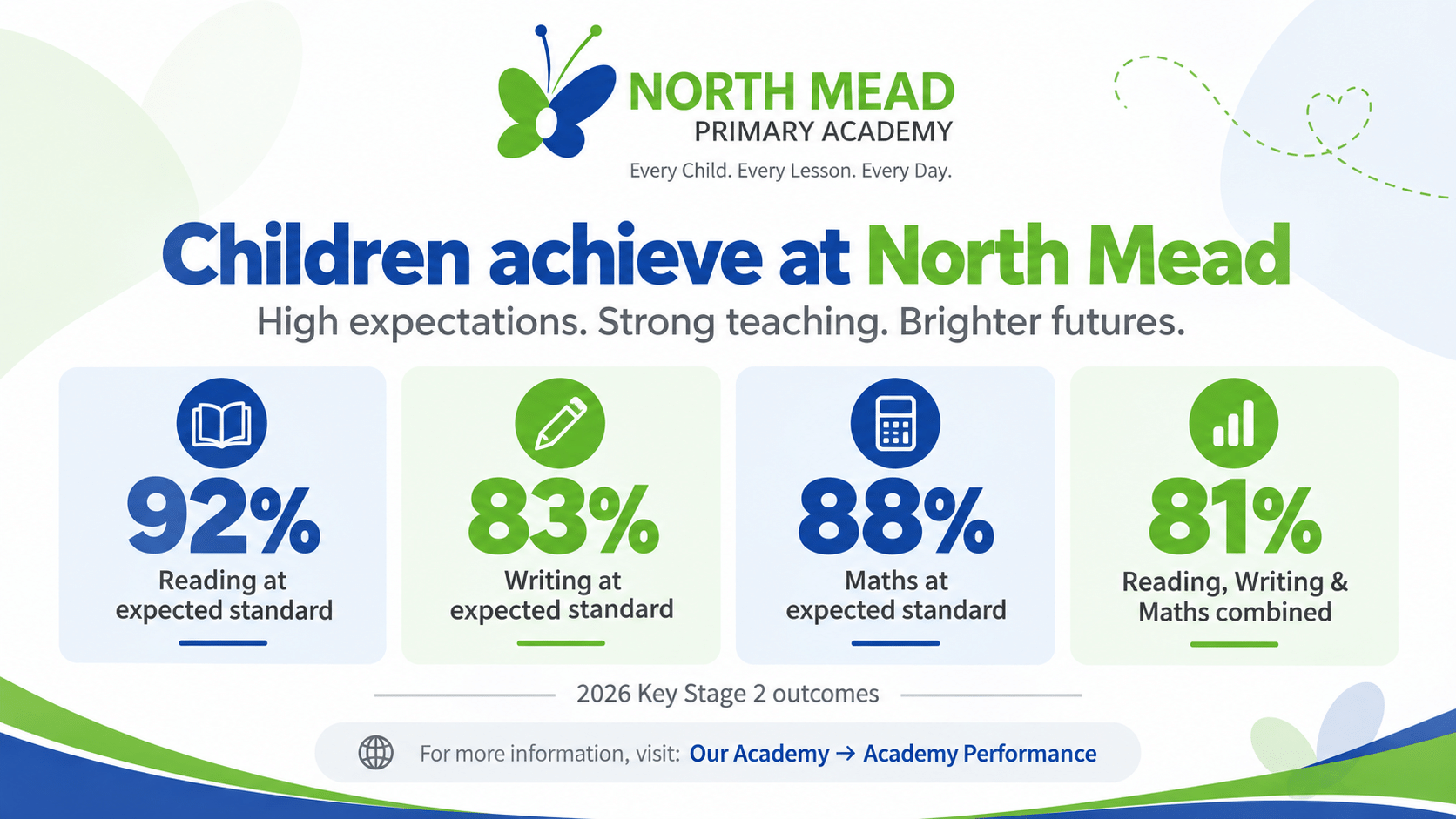 NORTH MEAD
PRIMARY ACADEMY
Every Child. Every Lesson. Every Day.

Children achieve at North Mead

High expectations. Strong teaching. Brighter futures.

92%
Reading at expected standard

83%
Writing at expected standard

88%
Maths at expected standard

81%
Reading, Writing & Maths combined

2026 Key Stage 2 outcomes

For more information, visit: Our Academy → Academy Performance